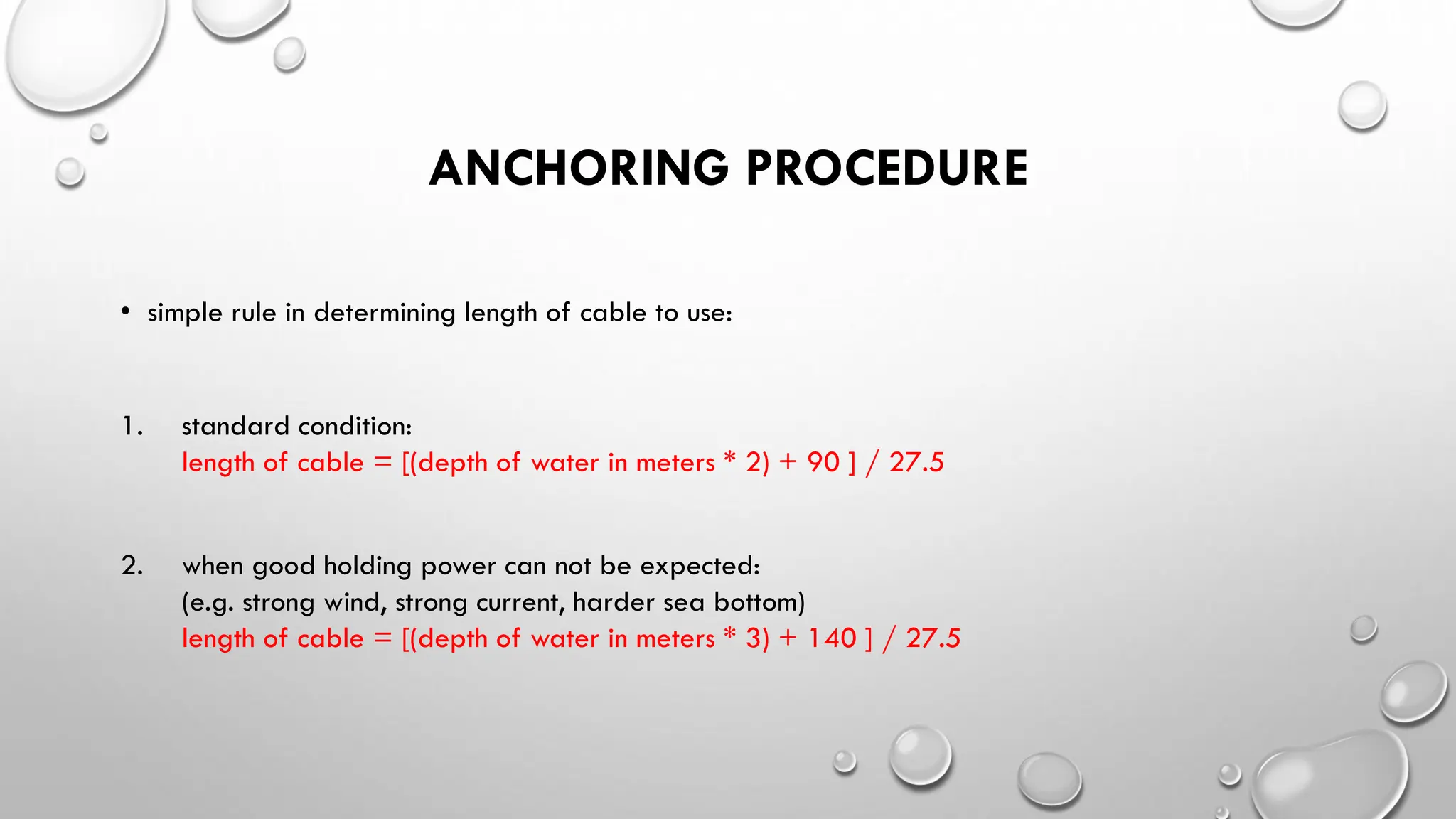 ANCHORING PROCEDURE

• simple rule in determining length of cable to use:

1. standard condition:
length of cable = [(depth of water in meters * 2) + 90 ] / 27.5

2. when good holding power can not be expected:
(e.g. strong wind, strong current, harder sea bottom)
length of cable = [(depth of water in meters * 3) + 140 ] / 27.5